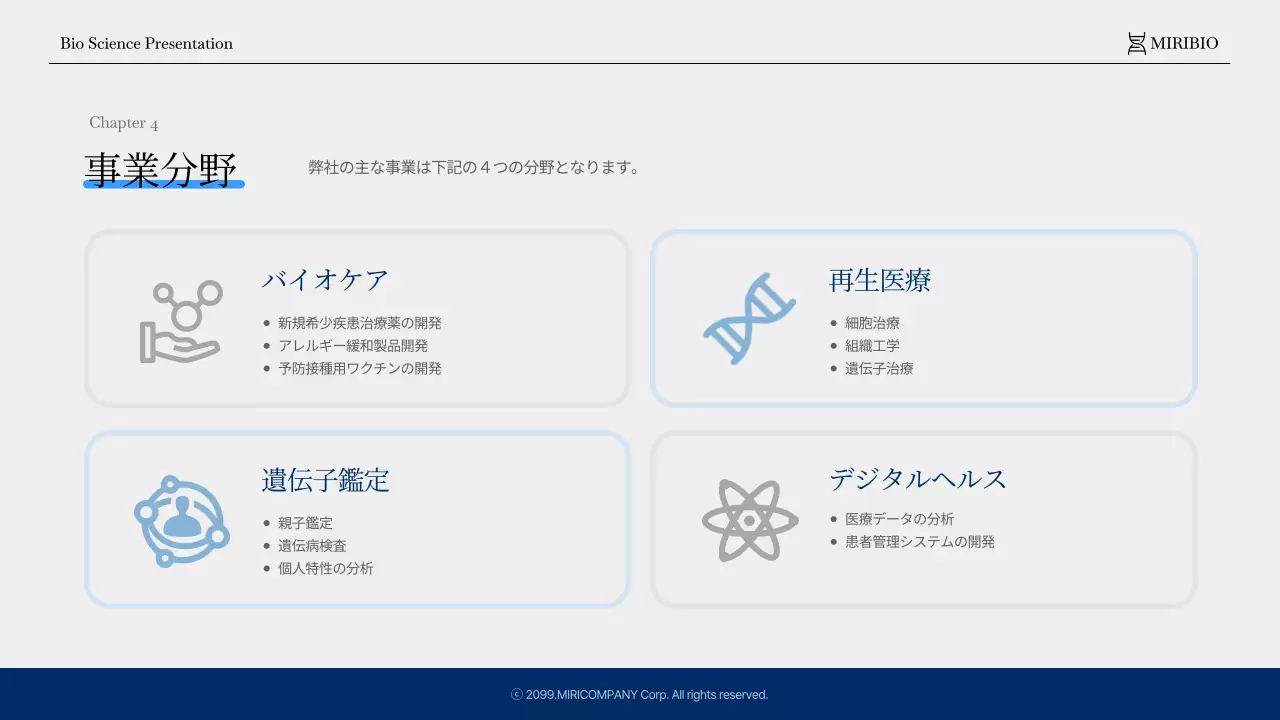 Bio Science Presentation

MIRIBIO

Chapter 4

事業分野

弊社の主な事業は下記の４つの分野となります。

バイオケア

- 新規希少疾患治療薬の開発
- アレルギー緩和製品開発
- 予防接種用ワクチンの開発

再生医療

- 細胞治療
- 組織工学
- 遺伝子治療

遺伝子鑑定

- 親子鑑定
- 遺伝病検査
- 個人特性の分析

デジタルヘルス

- 医療データの分析
- 患者管理システムの開発

ⓒ 2099.MIRICOMPANY Corp. All rights reserved.